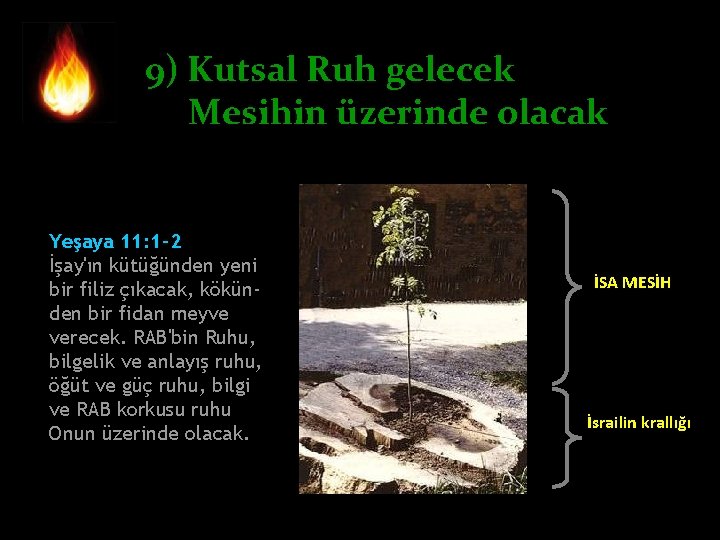 9) Kutsal Ruh gelecek Mesihin üzerinde olacak

Yeşaya 11:1-2
İşay'ın kütüğünden yeni bir filiz çıkacak, kökünden bir fidan meyve verecek. RAB'bin Ruhu, bilgelik ve anlayış ruhu, öğüt ve güç ruhu, bilgi ve RAB korkusu ruhu Onun üzerinde olacak.

İSA MESİH

İsrailin krallığı